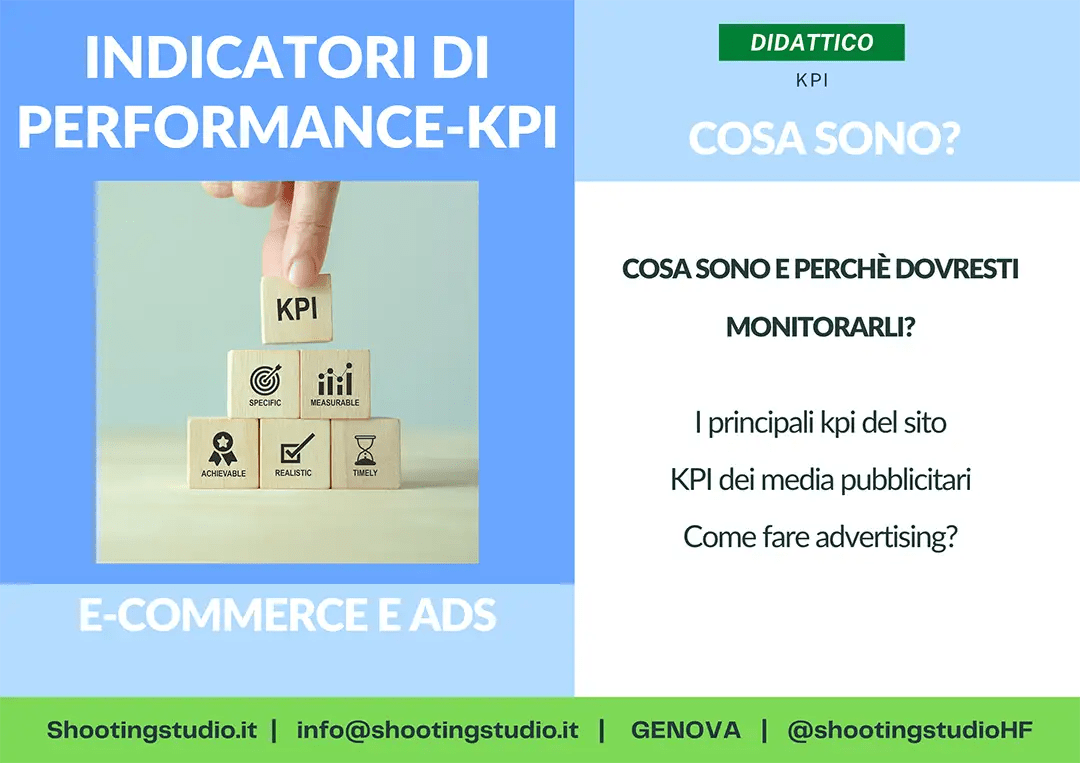 INDICATORI DI PERFORMANCE-KPI

KPI

SPECIFIC

MEASURABLE

ACHIEVABLE

REALISTIC

TIMELY

E-COMMERCE E ADS

DIDATTICO

KPI

COSA SONO?

COSA SONO E PERCHÈ DOVRESTI MONITORARLI?

I principali kpi del sito

KPI dei media pubblicitari

Come fare advertising?

Shootingstudio.it | info@shootingstudio.it | GENOVA | @shootingstudioHF